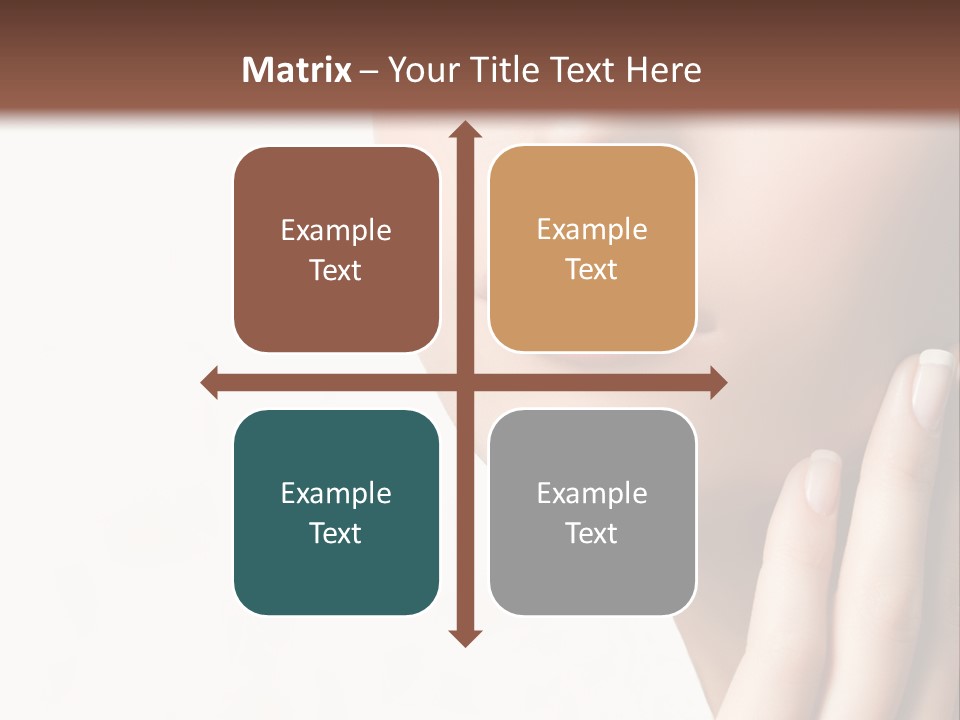 Matrix – Your Title Text Here

Example Text

Example Text

Example Text

Example Text